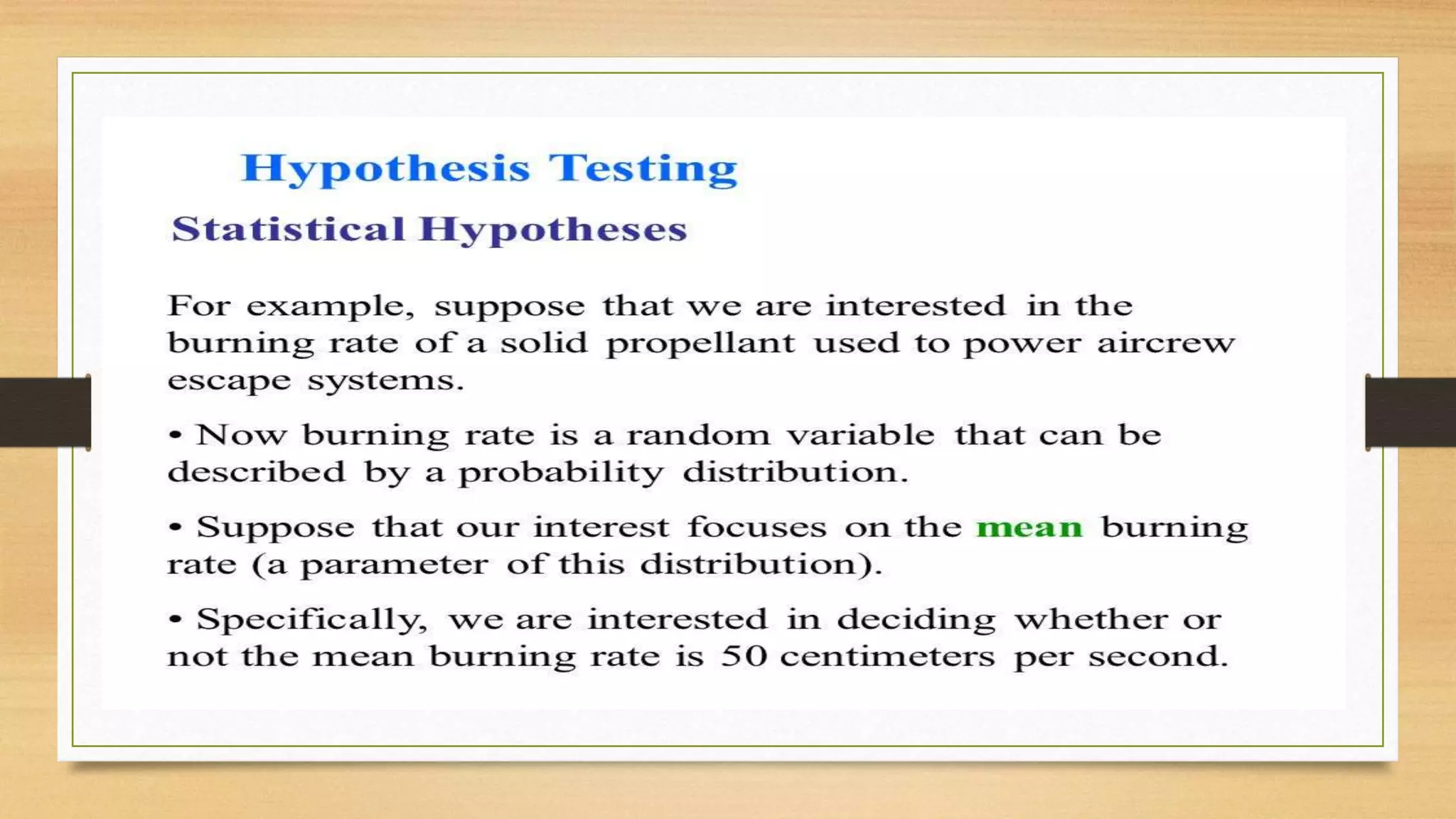 Hypothesis Testing

Statistical Hypotheses

For example, suppose that we are interested in the burning rate of a solid propellant used to power aircrew escape systems.

• Now burning rate is a random variable that can be described by a probability distribution.

• Suppose that our interest focuses on the mean burning rate (a parameter of this distribution).

• Specifically, we are interested in deciding whether or not the mean burning rate is 50 centimeters per second.